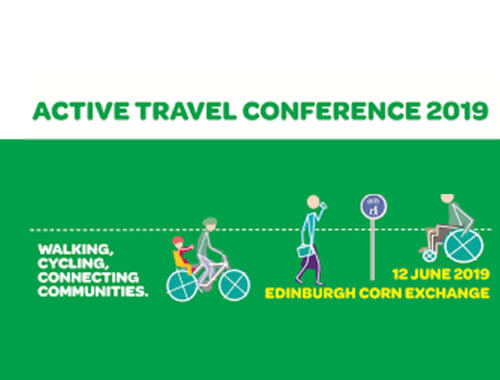 ACTIVE TRAVEL CONFERENCE 2019

WALKING, CYCLING, CONNECTING COMMUNITIES.

12 JUNE 2019
EDINBURGH CORN EXCHANGE